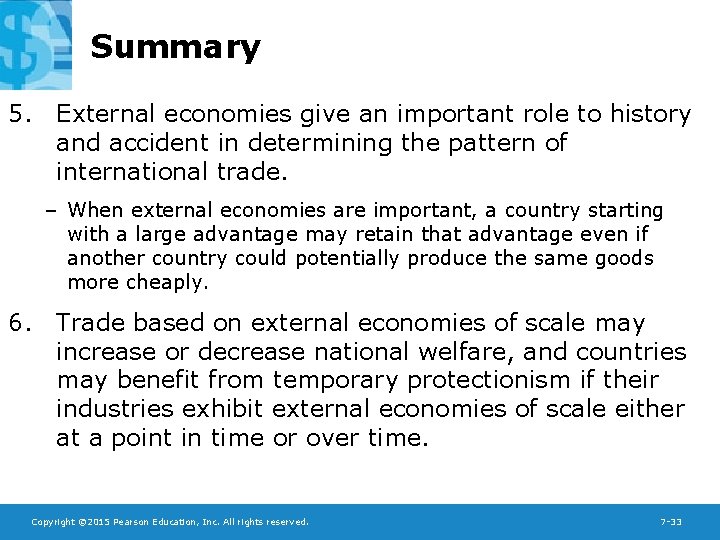 Summary

5. External economies give an important role to history and accident in determining the pattern of international trade.

– When external economies are important, a country starting with a large advantage may retain that advantage even if another country could potentially produce the same goods more cheaply.

6. Trade based on external economies of scale may increase or decrease national welfare, and countries may benefit from temporary protectionism if their industries exhibit external economies of scale either at a point in time or over time.

Copyright ©2015 Pearson Education, Inc. All rights reserved.

7-33